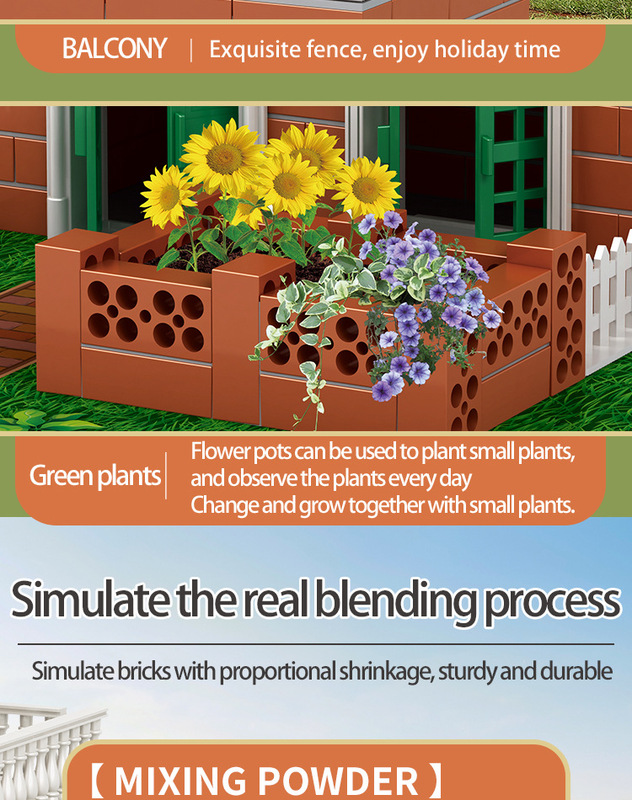 BALCONY | Exquisite fence, enjoy holiday time

Green plants | Flower pots can be used to plant small plants, and observe the plants every day
Change and grow together with small plants.

Simulate the real blending process

Simulate bricks with proportional shrinkage, sturdy and durable

【 MIXING POWDER 】